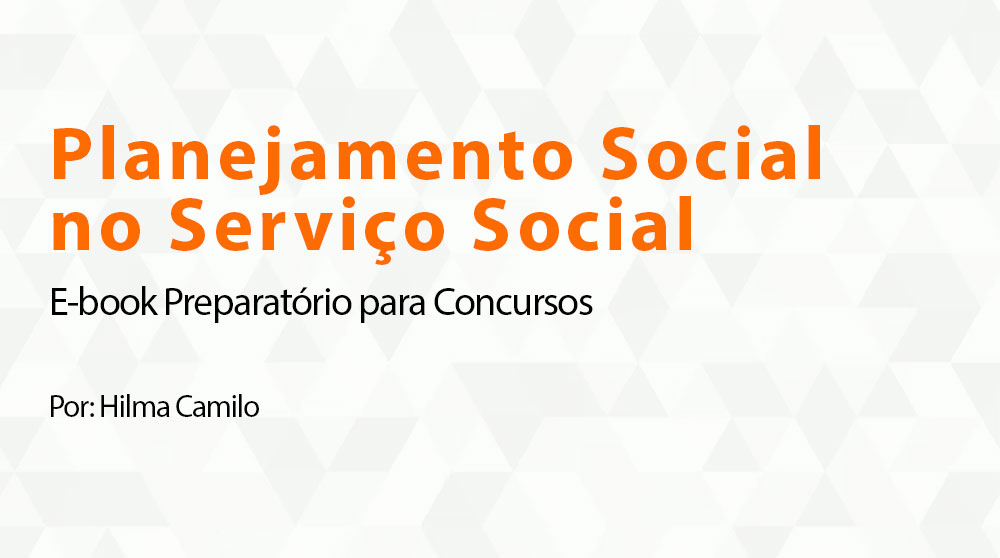 Planejamento Social no Serviço Social

E-book Preparatório para Concursos

Por: Hilma Camilo